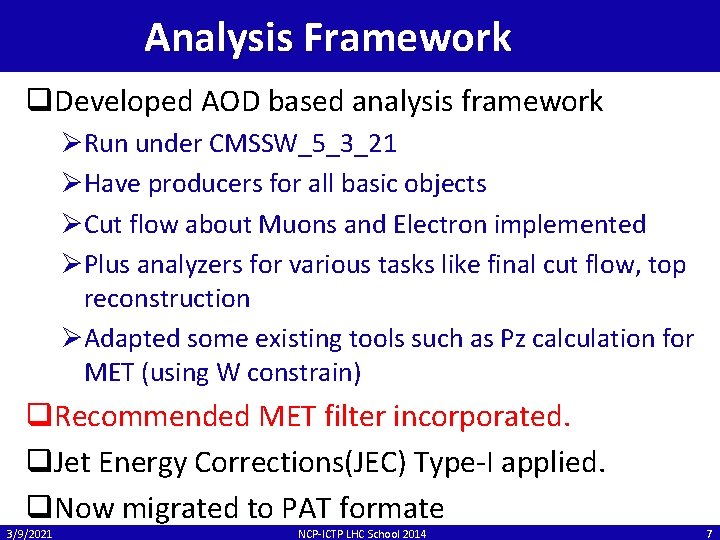 Analysis Framework

❑Developed AOD based analysis framework

➢Run under CMSSW_5_3_21

➢Have producers for all basic objects

➢Cut flow about Muons and Electron implemented

➢Plus analyzers for various tasks like final cut flow, top reconstruction

➢Adapted some existing tools such as Pz calculation for MET (using W constrain)

❑Recommended MET filter incorporated.

❑Jet Energy Corrections(JEC) Type-I applied.

❑Now migrated to PAT formate

3/9/2021 NCP-ICTP LHC School 2014 7